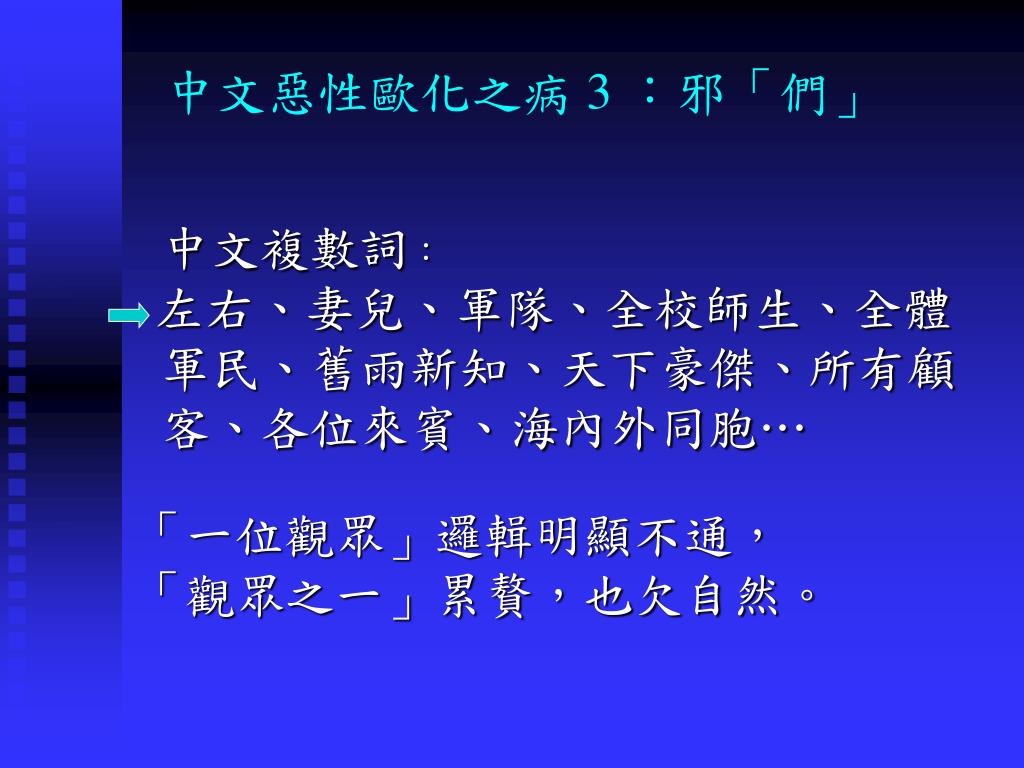 中文惡性歐化之病 3 ：邪「們」

中文複數詞：

左右、妻兒、軍隊、全校師生、全體軍民、舊雨新知、天下豪傑、所有顧客、各位來賓、海內外同胞…

「一位觀眾」邏輯明顯不通，
「觀眾之一」累贅，也欠自然。